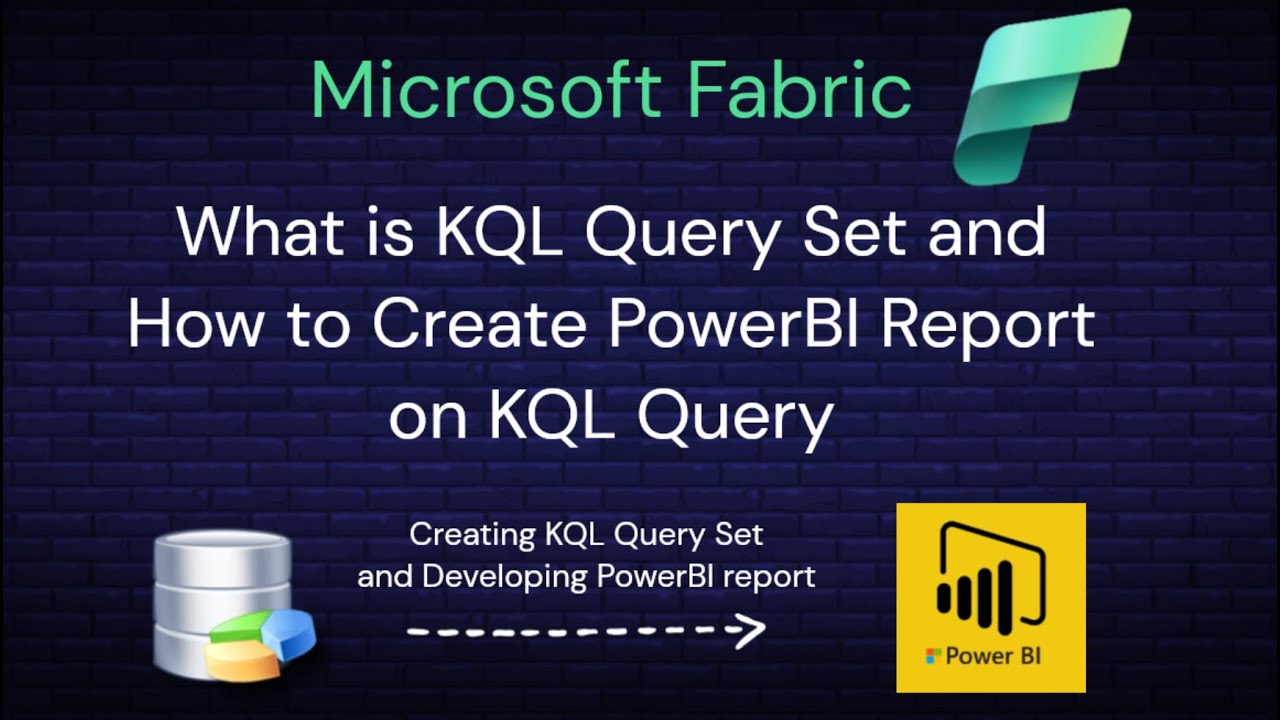 Microsoft Fabric

What is KQL Query Set and How to Create PowerBI Report on KQL Query

Creating KQL Query Set and Developing PowerBI report

Power BI